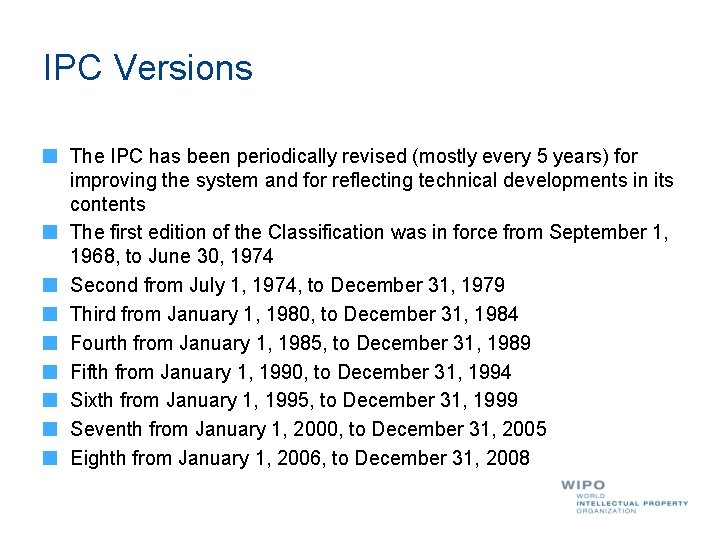 IPC Versions

The IPC has been periodically revised (mostly every 5 years) for improving the system and for reflecting technical developments in its contents

The first edition of the Classification was in force from September 1, 1968, to June 30, 1974

Second from July 1, 1974, to December 31, 1979

Third from January 1, 1980, to December 31, 1984

Fourth from January 1, 1985, to December 31, 1989

Fifth from January 1, 1990, to December 31, 1994

Sixth from January 1, 1995, to December 31, 1999

Seventh from January 1, 2000, to December 31, 2005

Eighth from January 1, 2006, to December 31, 2008

WIPO
WORLD
INTELLECTUAL PROPERTY
ORGANIZATION